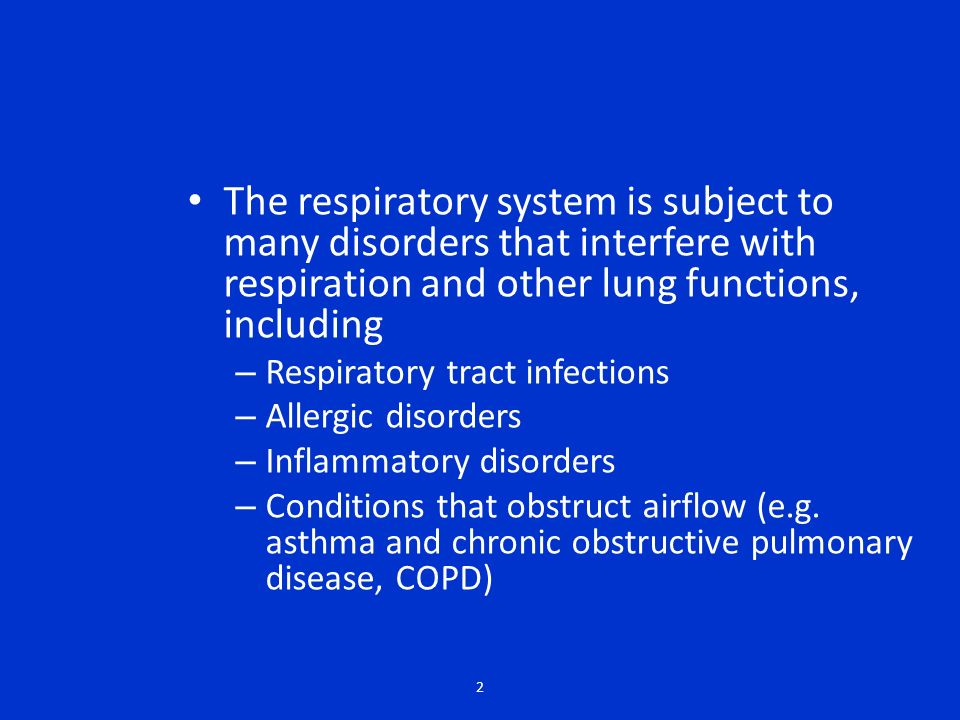 • The respiratory system is subject to many disorders that interfere with respiration and other lung functions, including

– Respiratory tract infections
– Allergic disorders
– Inflammatory disorders
– Conditions that obstruct airflow (e.g. asthma and chronic obstructive pulmonary disease, COPD)

2